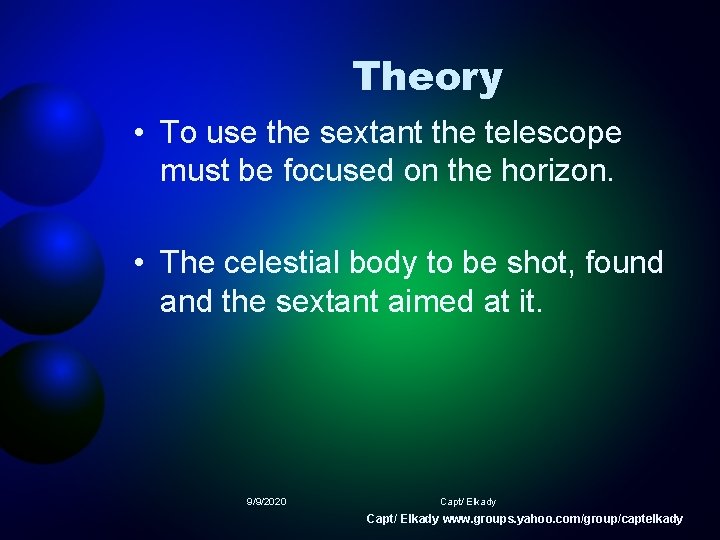 Theory

• To use the sextant the telescope must be focused on the horizon.

• The celestial body to be shot, found and the sextant aimed at it.

9/9/2020

Capt/ Elkady

Capt/ Elkady www.groups.yahoo.com/group/captelkady